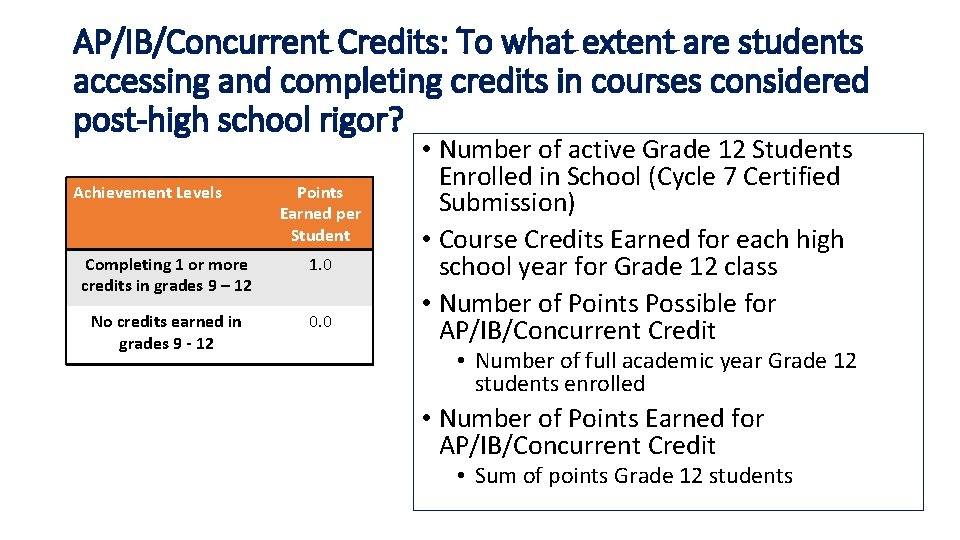 AP/IB/Concurrent Credits: To what extent are students accessing and completing credits in courses considered post-high school rigor?

| Achievement Levels | Points Earned per Student |
|---|---|
| Completing 1 or more credits in grades 9 – 12 | 1.0 |
| No credits earned in grades 9 - 12 | 0.0 |

• Number of active Grade 12 Students Enrolled in School (Cycle 7 Certified Submission)
• Course Credits Earned for each high school year for Grade 12 class
• Number of Points Possible for AP/IB/Concurrent Credit
• Number of full academic year Grade 12 students enrolled
• Number of Points Earned for AP/IB/Concurrent Credit
• Sum of points Grade 12 students